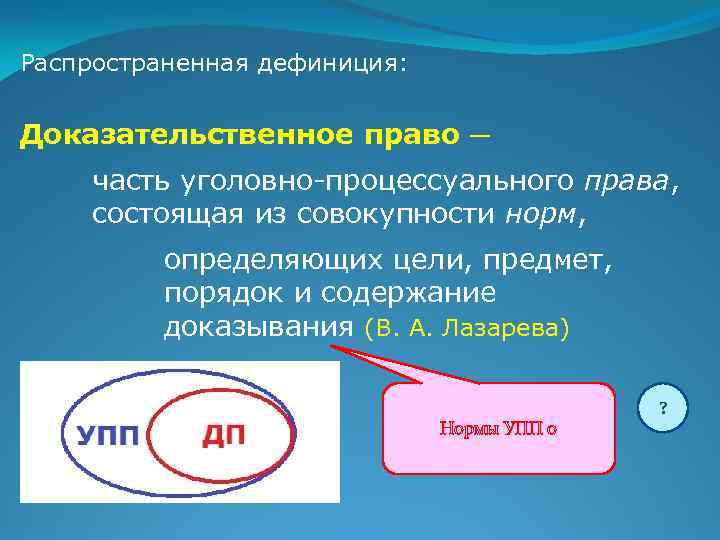 Распространенная дефиниция:

Доказательственное право —

часть уголовно-процессуального права, состоящая из совокупности норм,

определяющих цели, предмет, порядок и содержание доказывания (В. А. Лазарева)

УПП

ДП

Нормы УПП о

?